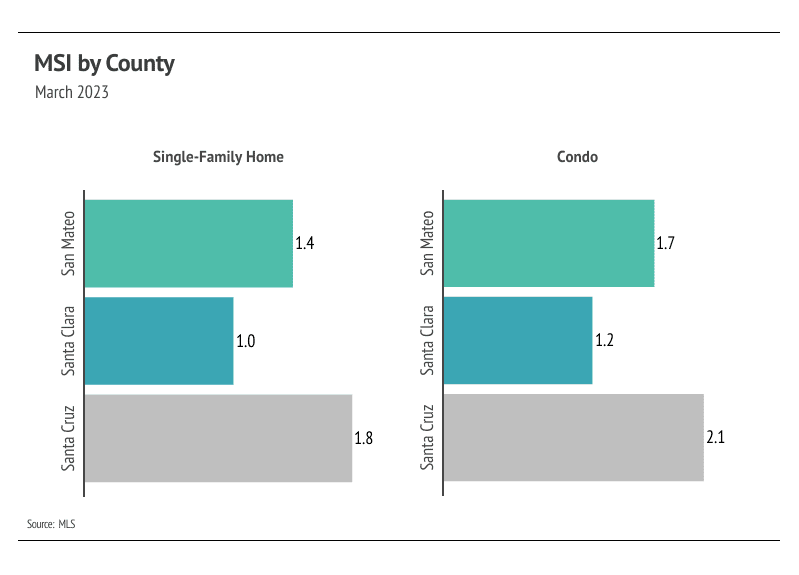 MSI by County
March 2023

Single-Family Home

San Mateo 1.4
Santa Clara 1.0
Santa Cruz 1.8

Condo

San Mateo 1.7
Santa Clara 1.2
Santa Cruz 2.1

Source: MLS